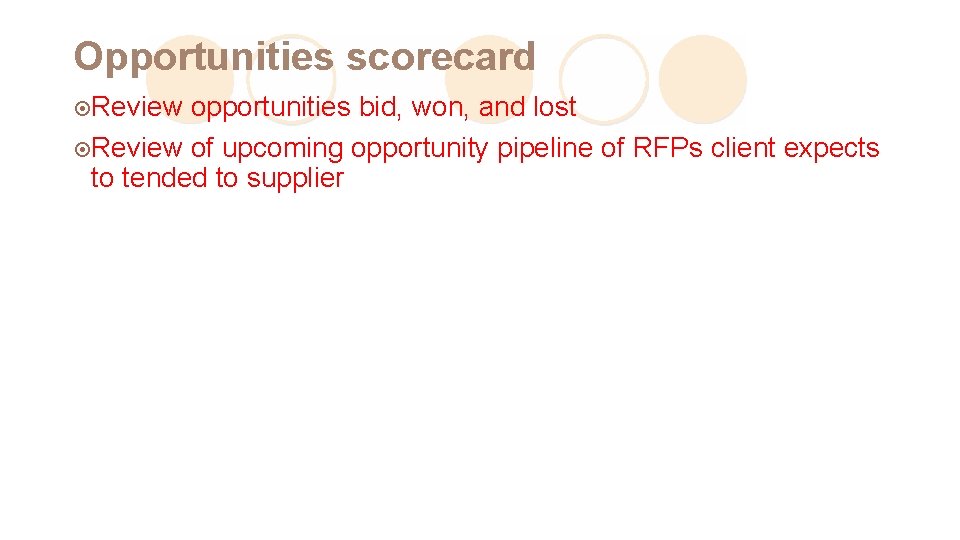 Opportunities scorecard

Review opportunities bid, won, and lost

Review of upcoming opportunity pipeline of RFPs client expects to tended to supplier